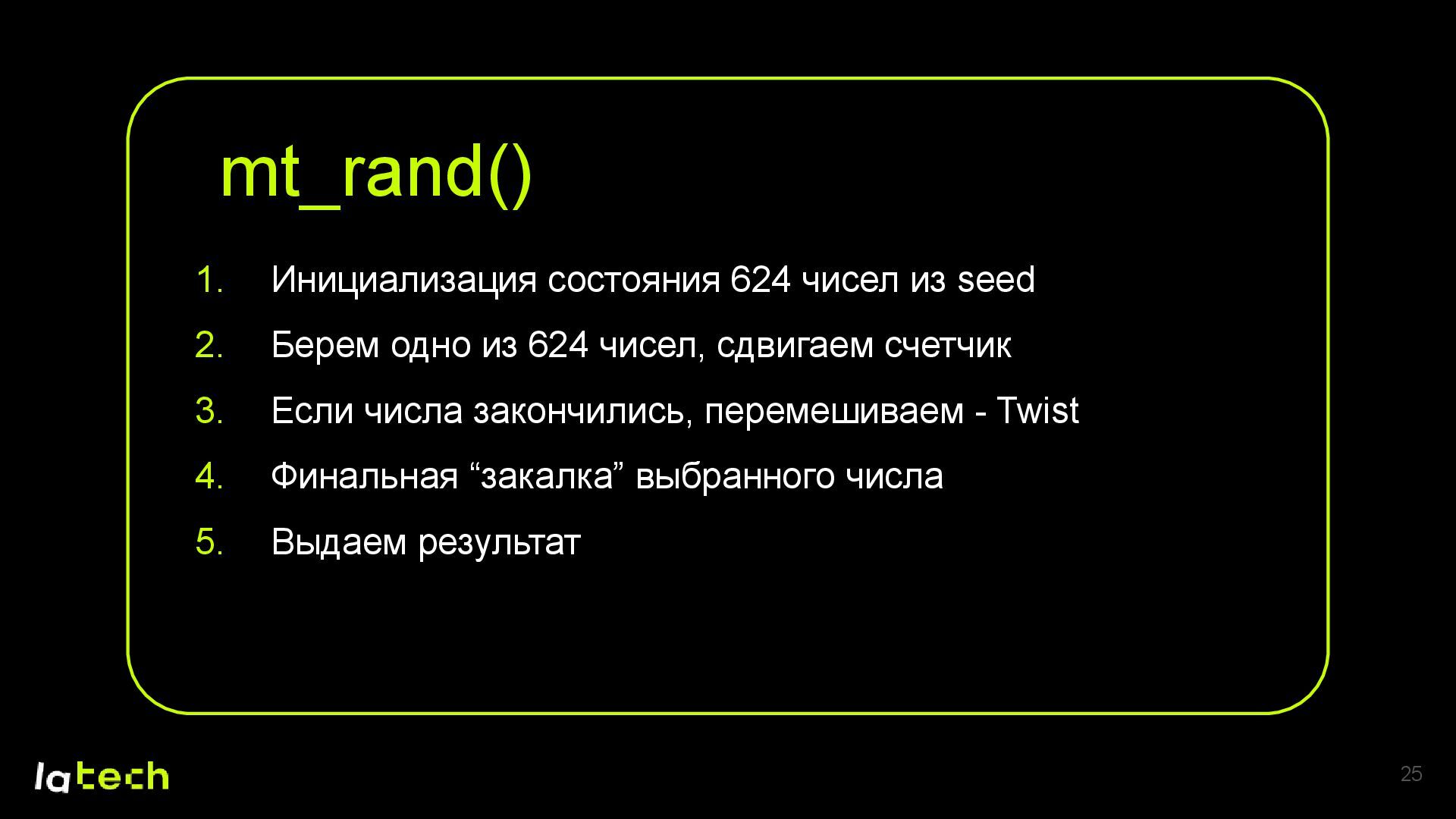 mt_rand()

1. Инициализация состояния 624 чисел из seed
2. Берем одно из 624 чисел, сдвигаем счетчик
3. Если числа закончились, перемешиваем - Twist
4. Финальная “закалка” выбранного числа
5. Выдаем результат

latech

25